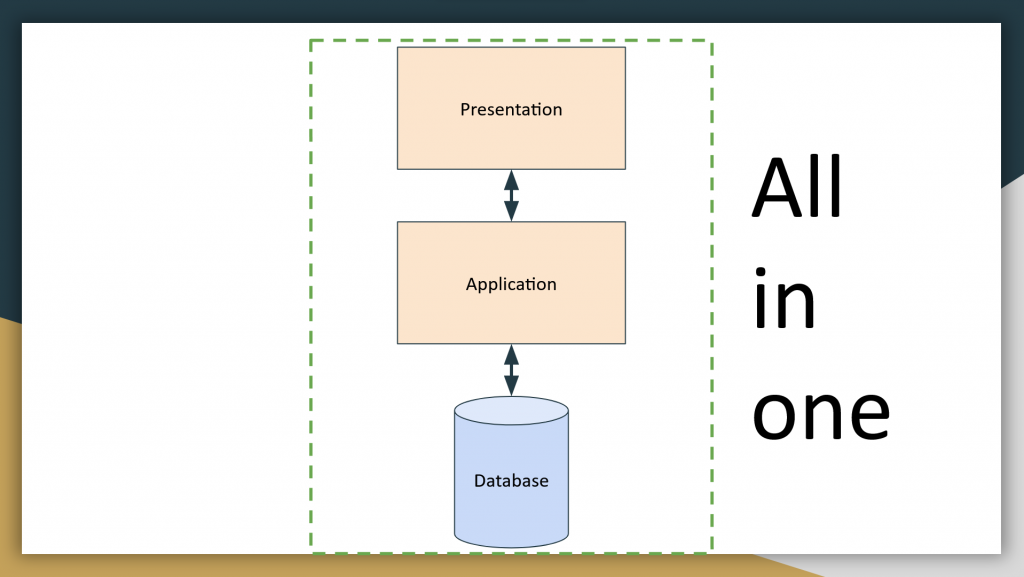 Presentation

Application

Database

All
in
one